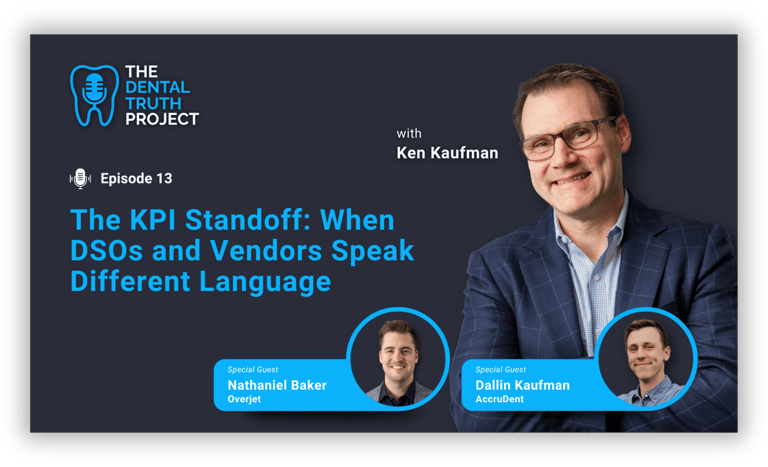 THE DENTAL TRUTH PROJECT

with
Ken Kaufman

Episode 13

The KPI Standoff: When DSOs and Vendors Speak Different Language

Special Guest
Nathaniel Baker
Overjet

Special Guest
Dallin Kaufman
AccruDent